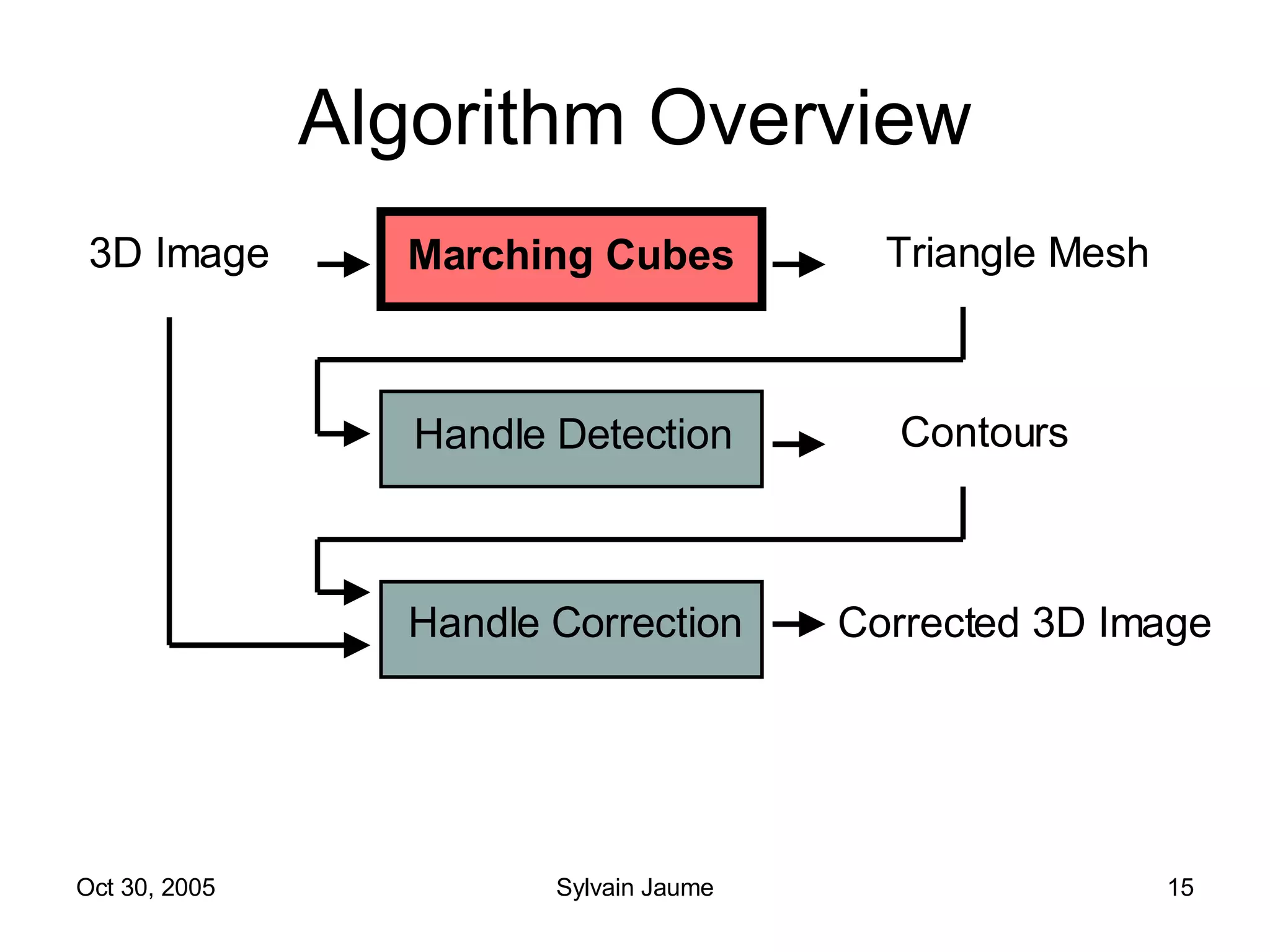 Algorithm Overview

3D Image

Marching Cubes

Triangle Mesh

Handle Detection

Contours

Handle Correction

Corrected 3D Image

Oct 30, 2005

Sylvain Jaume

15